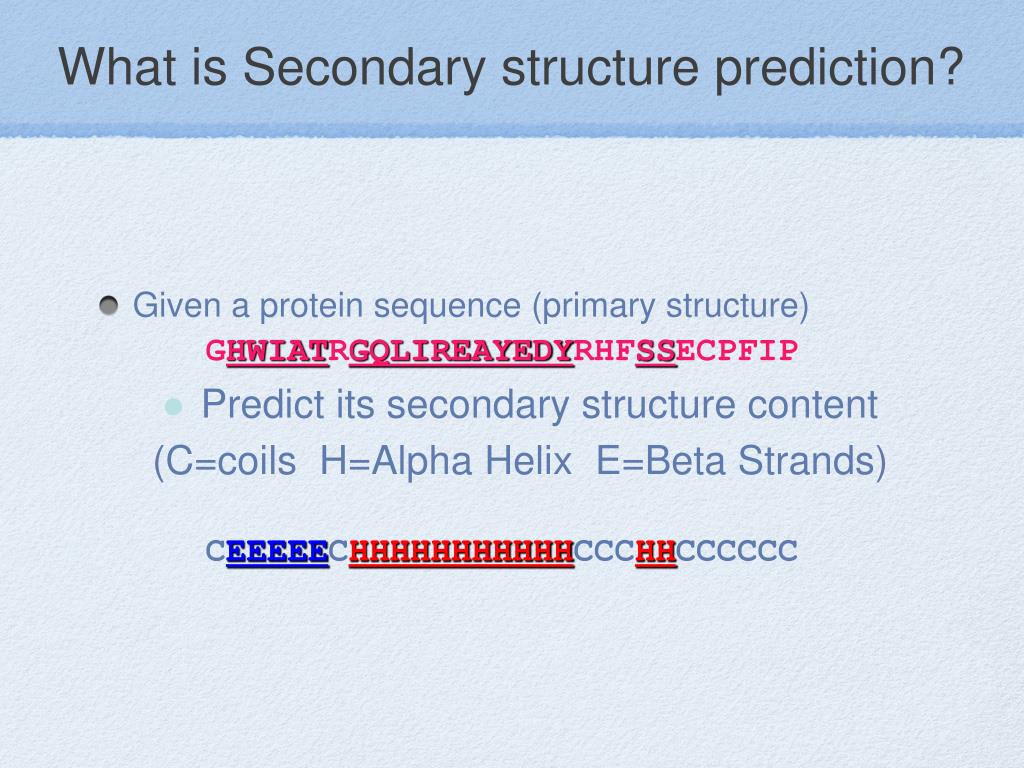 What is Secondary structure prediction?

Given a protein sequence (primary structure)
GHWIATRGQLIREAYEDYRHFSSECPFIP

Predict its secondary structure content
(C=coils H=Alpha Helix E=Beta Strands)

CEEEEECHHHHHHHHHHHCCCHHCCCCCC